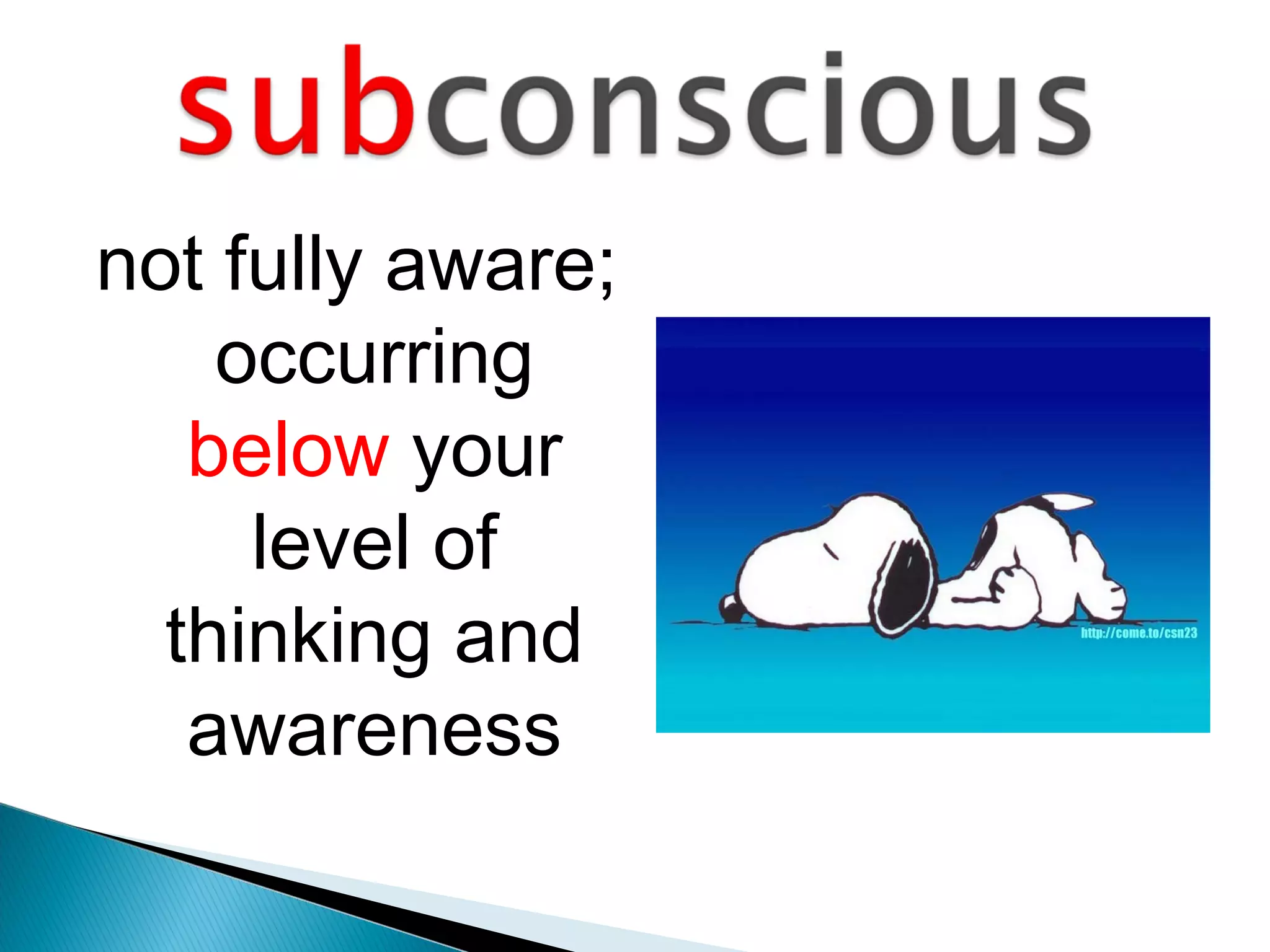 subconscious

not fully aware; occurring below your level of thinking and awareness

http://come.to/csn23